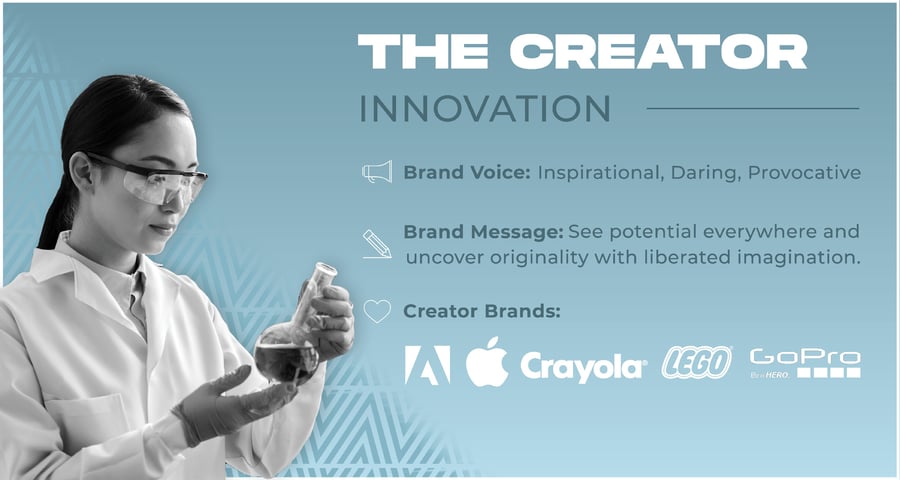 THE CREATOR

INNOVATION

Brand Voice: Inspirational, Daring, Provocative

Brand Message: See potential everywhere and uncover originality with liberated imagination.

Creator Brands:

Crayola LEGO GoPro Be a HERO.